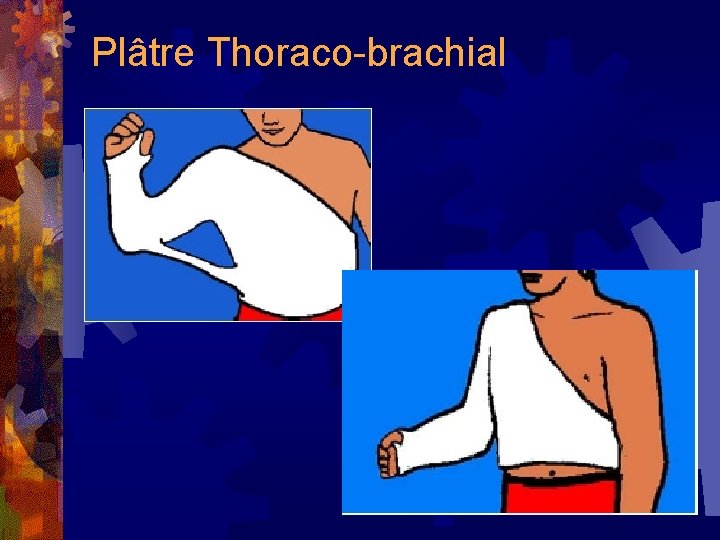 Plâtre Thoraco-brachial